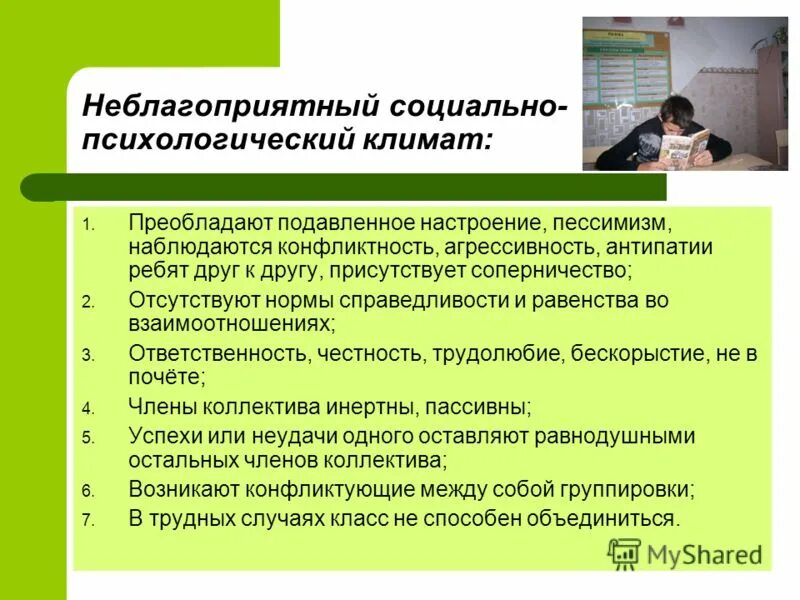 Неблагоприятный социально-психологический климат:

1. Преобладают подавленное настроение, пессимизм, наблюдаются конфликтность, агрессивность, антипатии ребят друг к другу, присутствует соперничество;
2. Отсутствуют нормы справедливости и равенства во взаимоотношениях;
3. Ответственность, честность, трудолюбие, бескорыстие, не в почёте;
4. Члены коллектива инертны, пассивны;
5. Успехи или неудачи одного оставляют равнодушными остальных членов коллектива;
6. Возникают конфликтующие между собой группировки;
7. В трудных случаях класс не способен объединиться.

MyShared